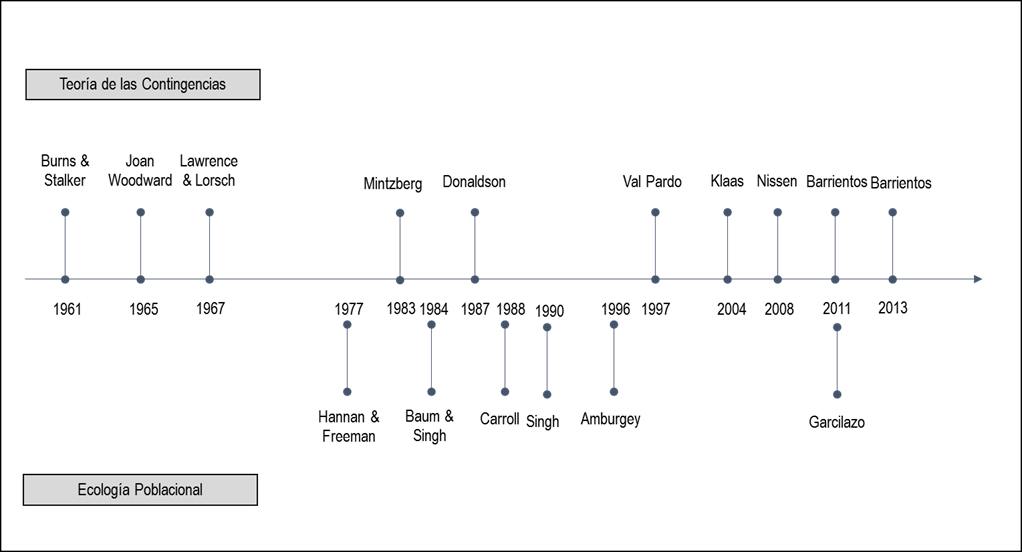 Teoría de las Contingencias

Burns & Stalker
Joan Woodward
Lawrence & Lorsch
Mintzberg
Donaldson
Val Pardo
Klaas
Nissen
Barrientos
Barrientos

1961
1965
1967
1977
1983
1984
1987
1988
1990
1996
1997
2004
2008
2011
2013

Hannan & Freeman
Baum & Singh
Carroll
Singh
Amburgey
Garcilazo

Ecología Poblacional